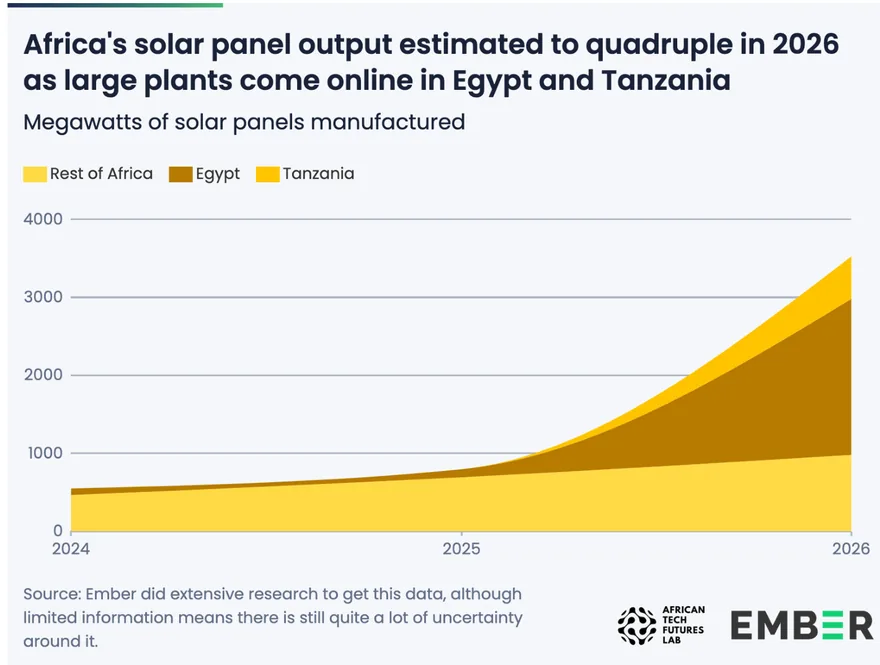 Africa's solar panel output estimated to quadruple in 2026 as large plants come online in Egypt and Tanzania

Megawatts of solar panels manufactured

Rest of Africa
Egypt
Tanzania

4000
3000
2000
1000
0

2024
2025
2026

Source: Ember did extensive research to get this data, although limited information means there is still quite a lot of uncertainty around it.

AFRICAN TECH FUTURES LAB

EMBER